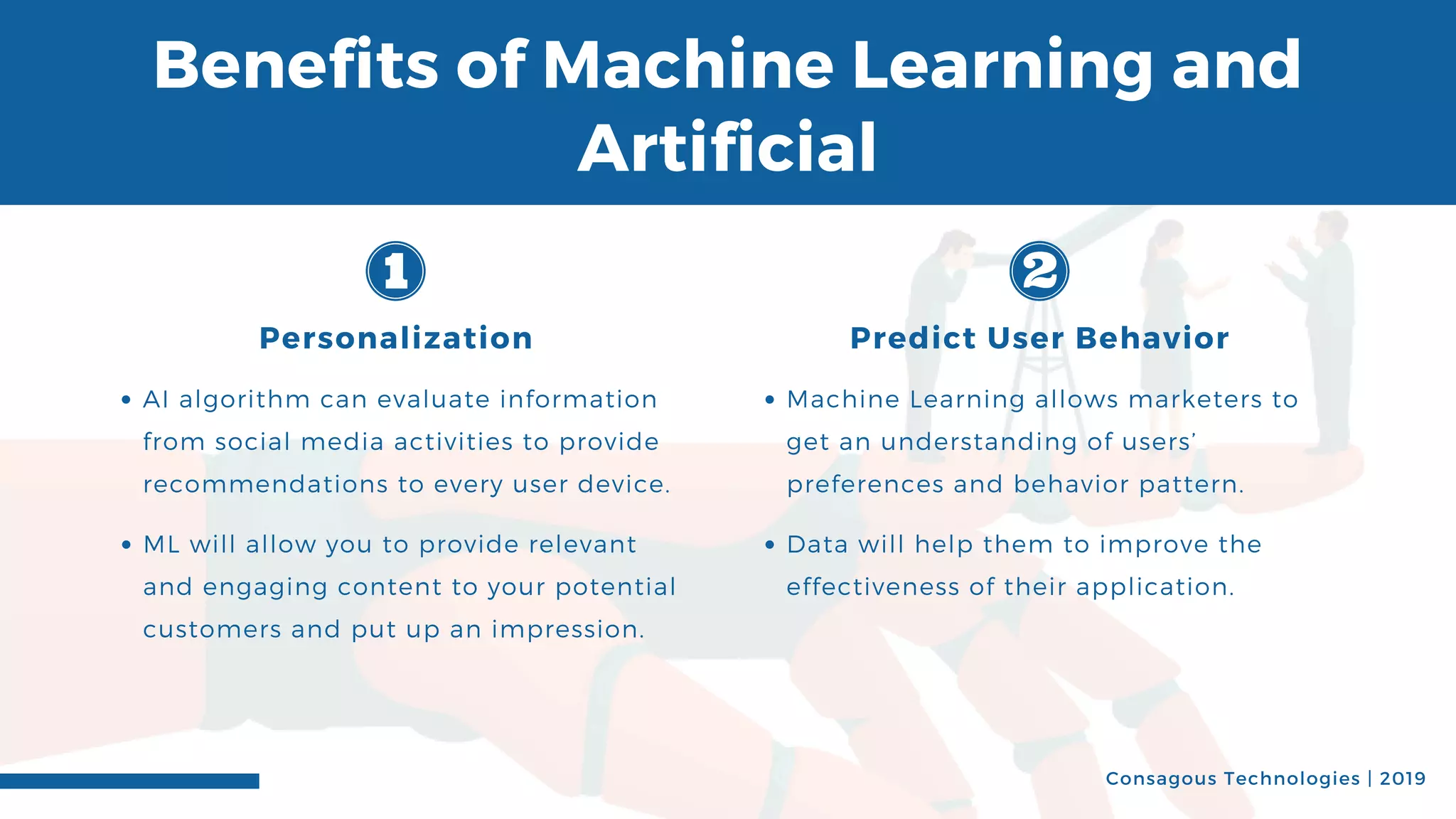 Benefits of Machine Learning and Artificial

1

Personalization

• AI algorithm can evaluate information from social media activities to provide recommendations to every user device.

• ML will allow you to provide relevant and engaging content to your potential customers and put up an impression.

2

Predict User Behavior

• Machine Learning allows marketers to get an understanding of users' preferences and behavior pattern.

• Data will help them to improve the effectiveness of their application.

Consagous Technologies | 2019